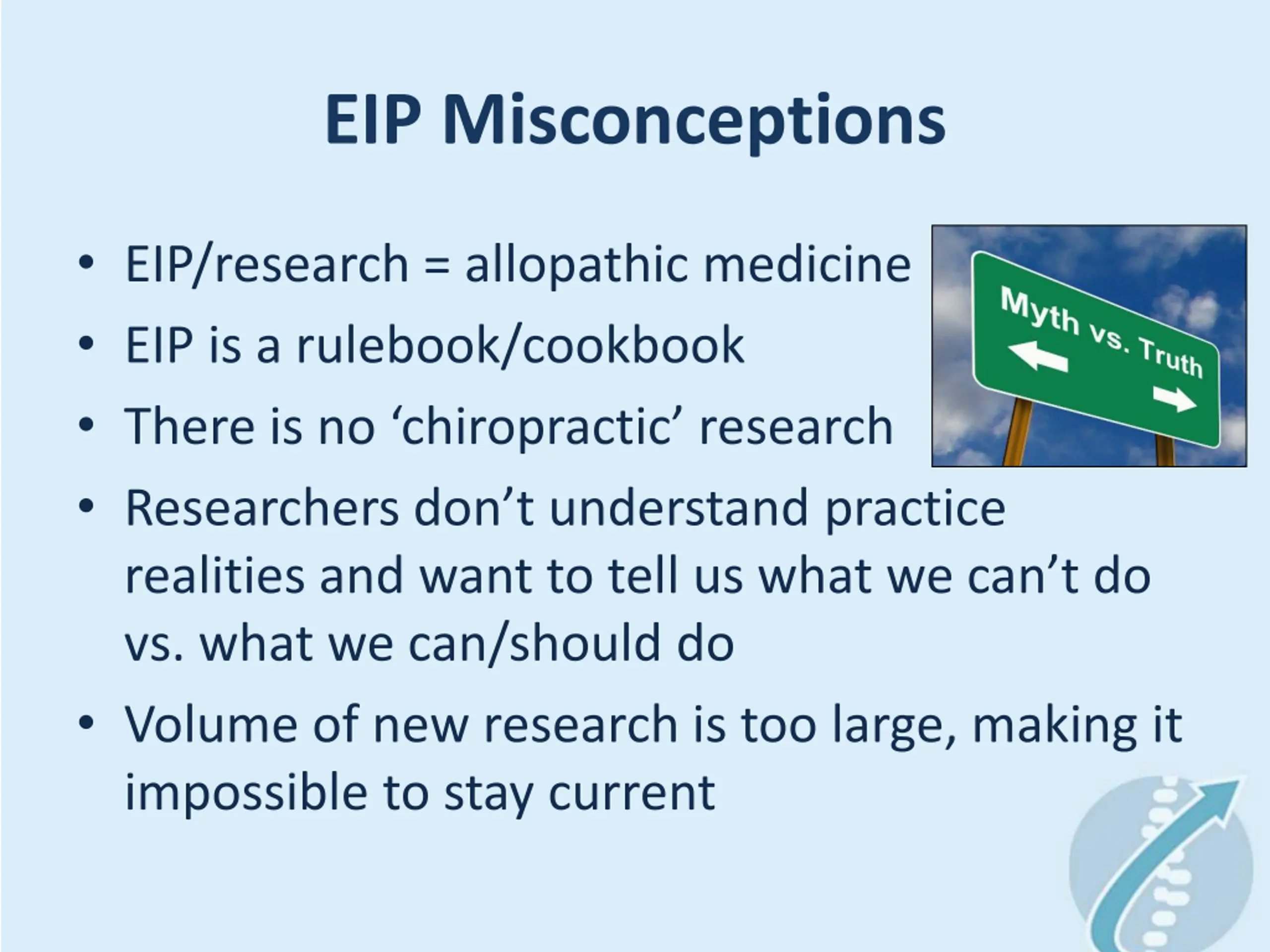 EIP Misconceptions

• EIP/research = allopathic medicine
• EIP is a rulebook/cookbook
• There is no ‘chiropractic’ research
• Researchers don’t understand practice realities and want to tell us what we can’t do vs. what we can/should do
• Volume of new research is too large, making it impossible to stay current

Myth vs. Truth